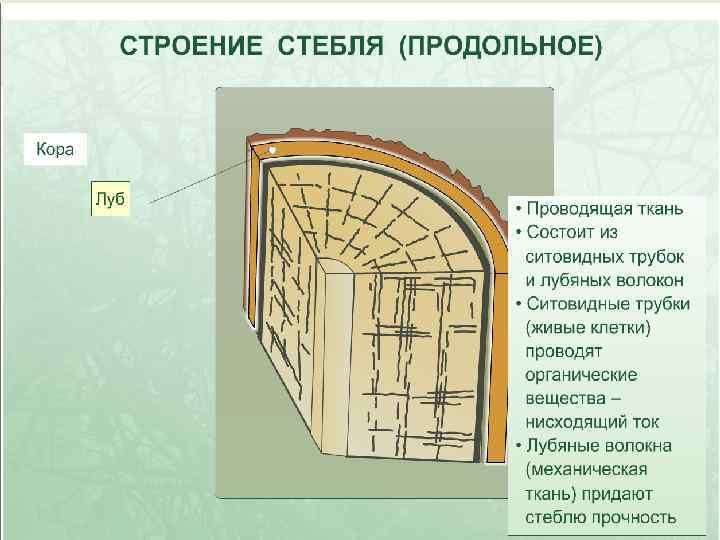 СТРОЕНИЕ СТЕБЛЯ (ПРОДОЛЬНОЕ)

Кора

Луб

• Проводящая ткань
• Состоит из ситовидных трубок и лубяных волокон
• Ситовидные трубки (живые клетки) проводят органические вещества – нисходящий ток
• Лубяные волокна (механическая ткань) придают стеблю прочность